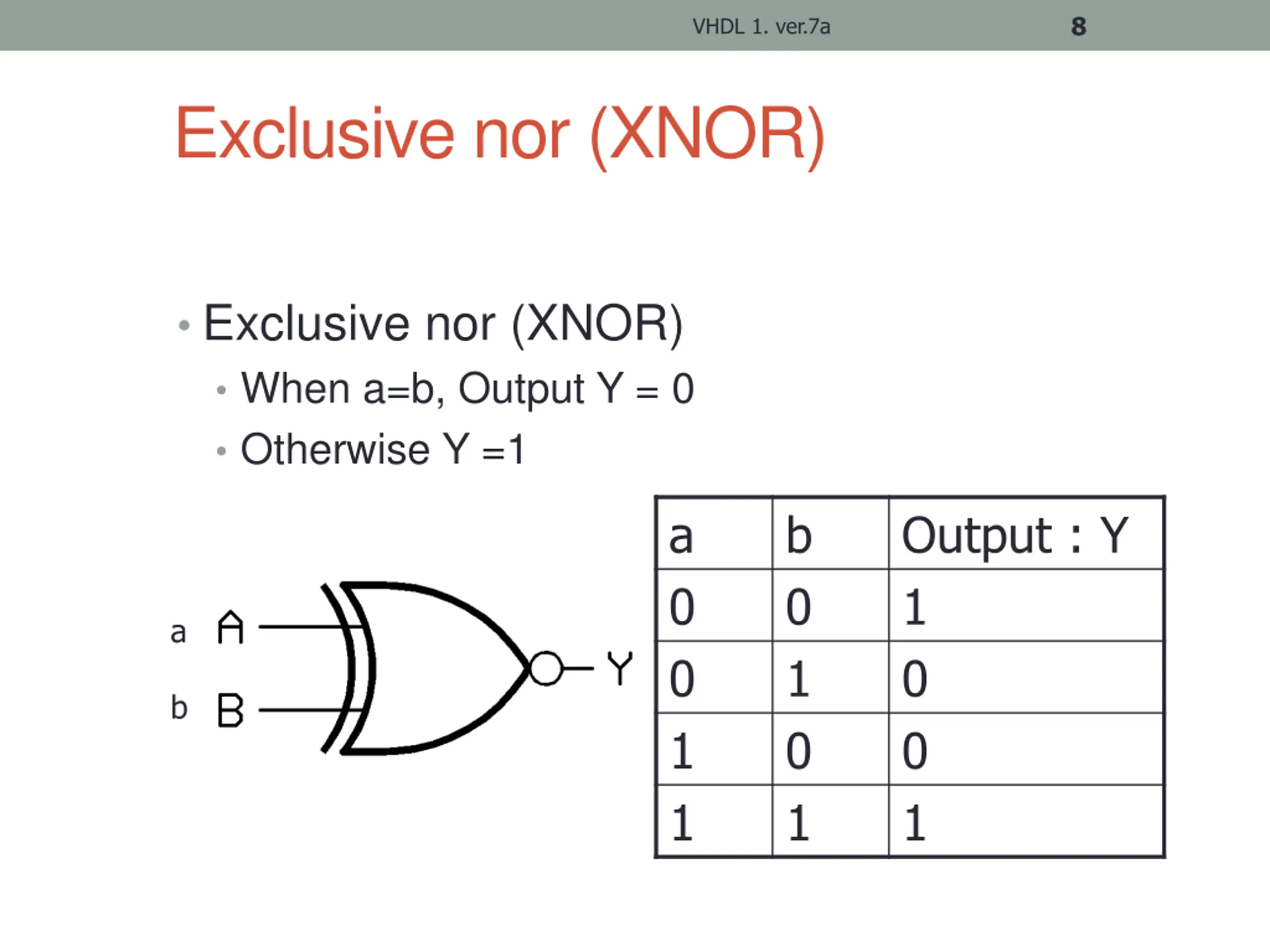 VHDL 1. ver.7a 8

Exclusive nor (XNOR)

• Exclusive nor (XNOR)
  • When a=b, Output Y = 0
  • Otherwise Y =1

a A
b B
Y

| a | b | Output : Y |
|---|---|---|
| 0 | 0 | 1 |
| 0 | 1 | 0 |
| 1 | 0 | 0 |
| 1 | 1 | 1 |